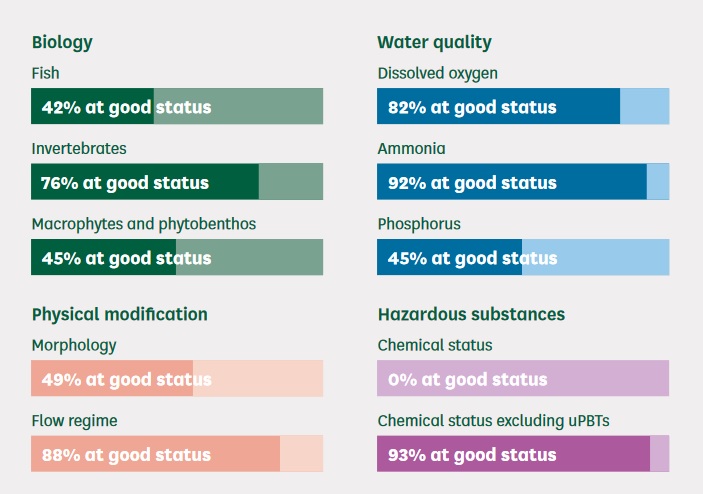 Biology

Fish

42% at good status

Invertebrates

76% at good status

Macrophytes and phytobenthos

45% at good status

Physical modification

Morphology

49% at good status

Flow regime

88% at good status

Water quality

Dissolved oxygen

82% at good status

Ammonia

92% at good status

Phosphorus

45% at good status

Hazardous substances

Chemical status

0% at good status

Chemical status excluding uPBTs

93% at good status